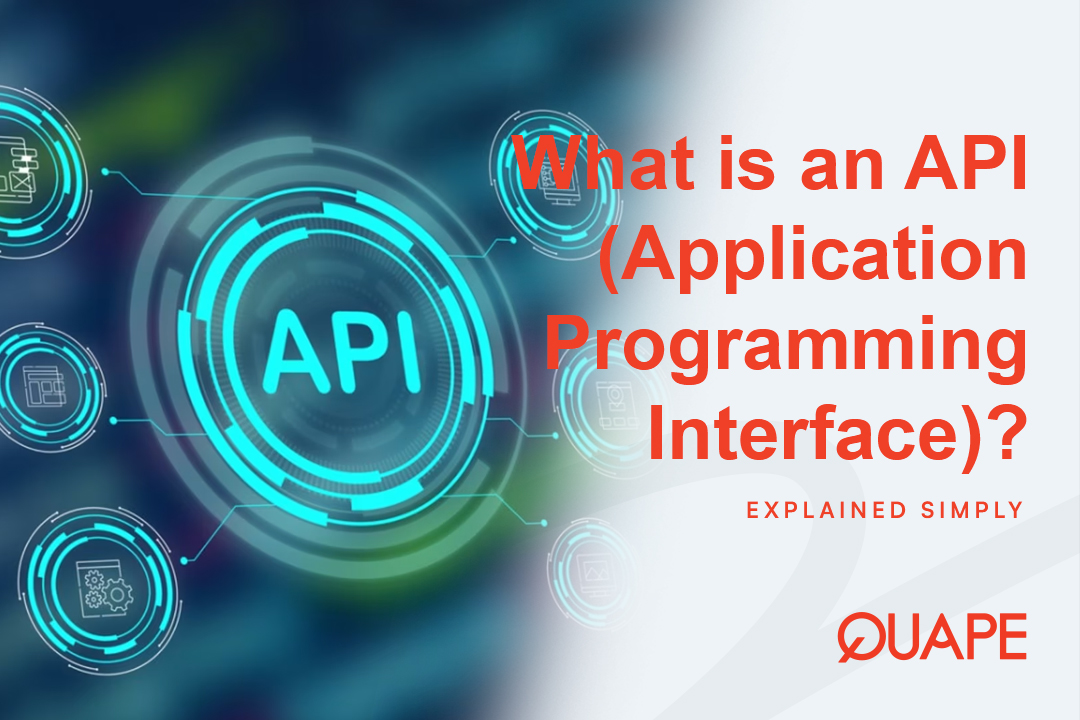 API

What is an API (Application Programming Interface)?

EXPLAINED SIMPLY

QUAPE